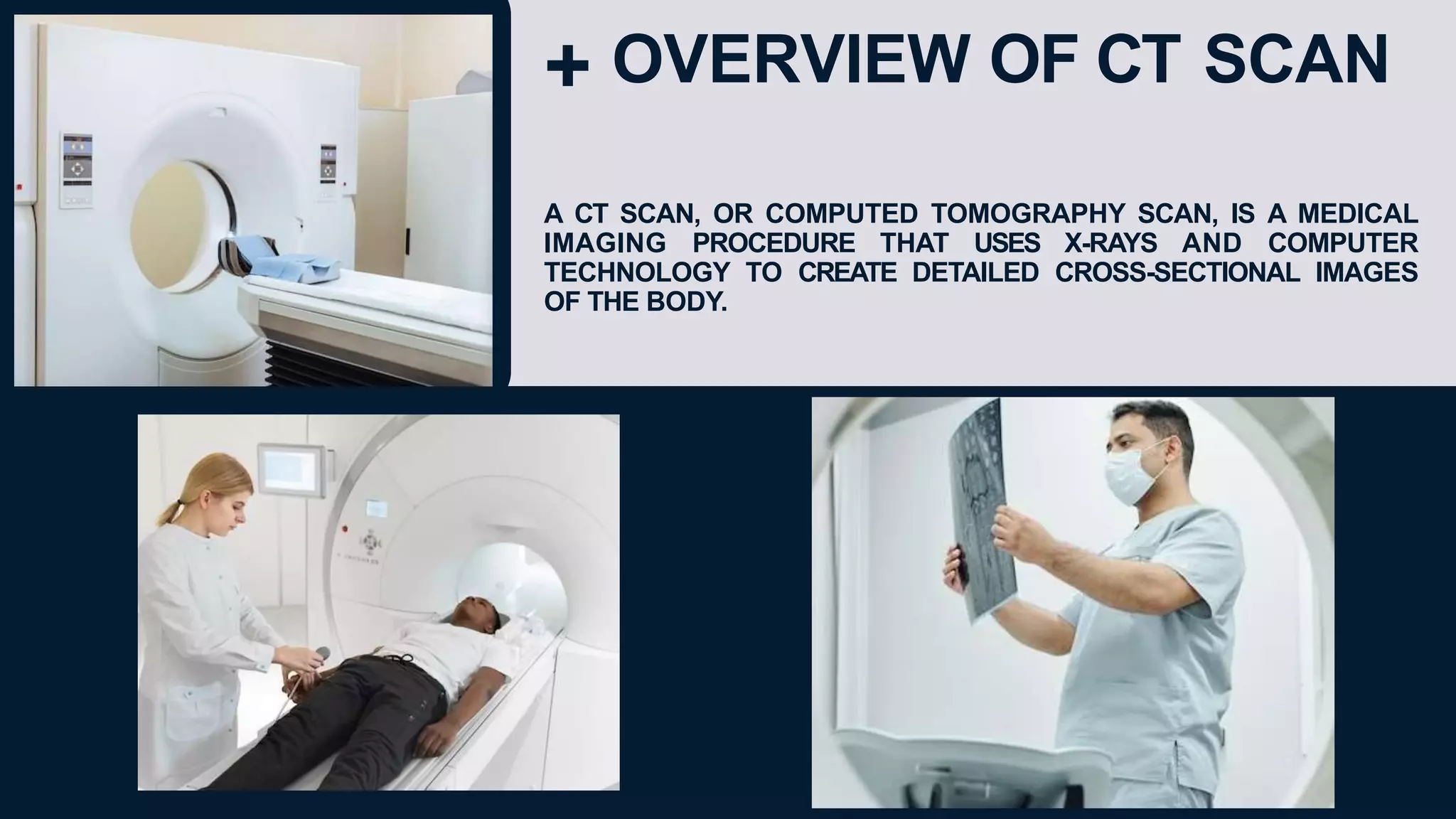 + OVERVIEW OF CT SCAN

A CT SCAN, OR COMPUTED TOMOGRAPHY SCAN, IS A MEDICAL IMAGING PROCEDURE THAT USES X-RAYS AND COMPUTER TECHNOLOGY TO CREATE DETAILED CROSS-SECTIONAL IMAGES OF THE BODY.